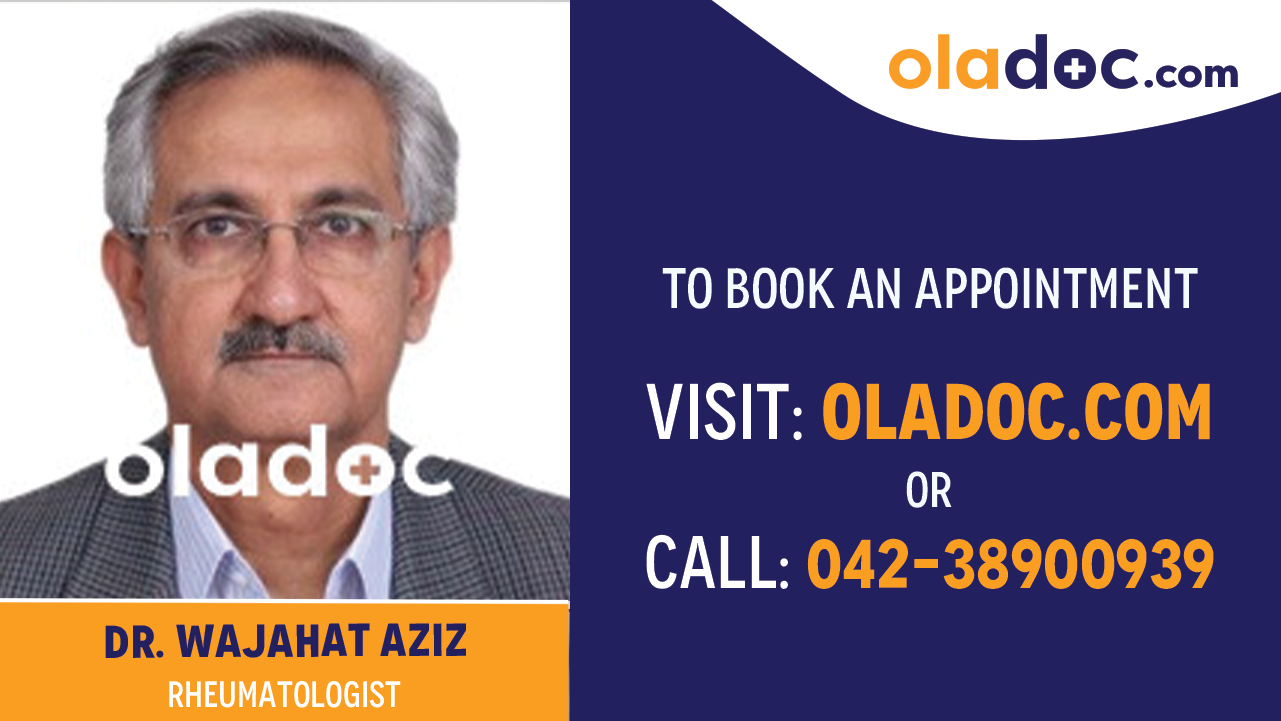 oladoc

DR. WAJAHAT AZIZ
RHEUMATOLOGIST

oladoc.com

TO BOOK AN APPOINTMENT

VISIT: OLADOC.COM
OR
CALL: 042-38900939